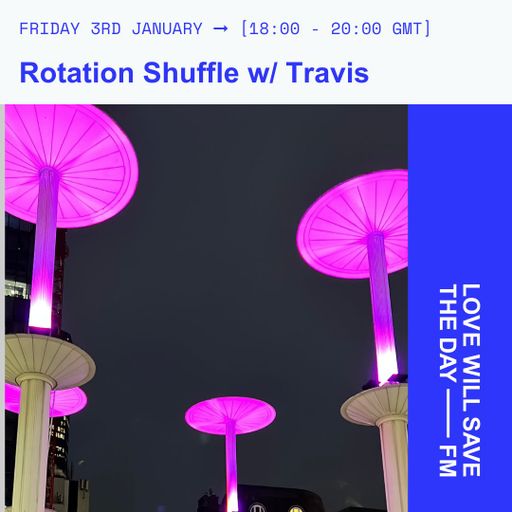 FRIDAY 3RD JANUARY → [18:00 - 20:00 GMT]

Rotation Shuffle w/ Travis

LOVE WILL SAVE THE DAY —— FM